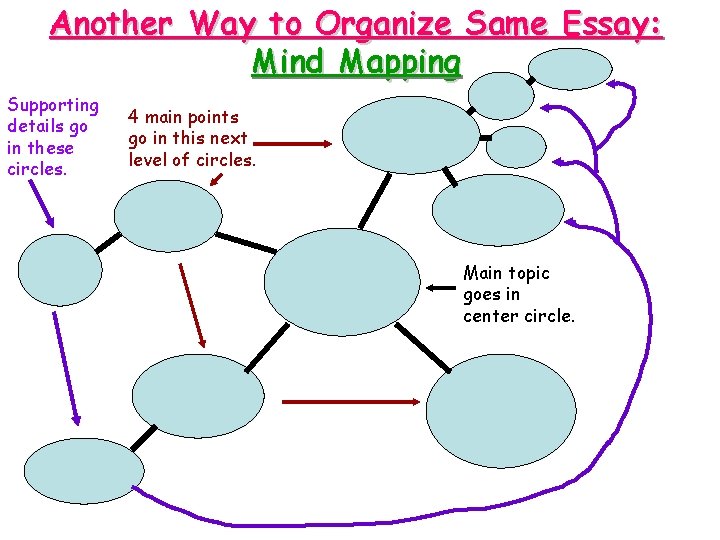 Another Way to Organize Same Essay:
Mind Mapping

Supporting details go in these circles.

4 main points go in this next level of circles.

Main topic goes in center circle.